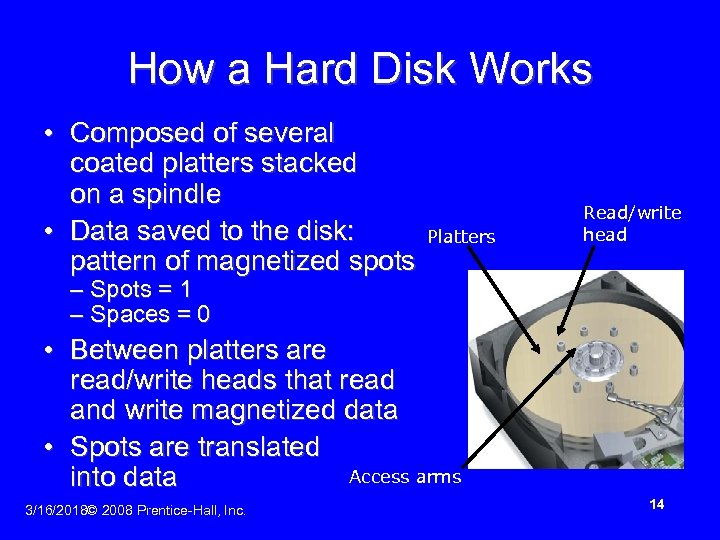 How a Hard Disk Works

• Composed of several coated platters stacked on a spindle
• Data saved to the disk: pattern of magnetized spots
– Spots = 1
– Spaces = 0
• Between platters are read/write heads that read and write magnetized data
• Spots are translated into data

Platters

Read/write head

Access arms

3/16/2018© 2008 Prentice-Hall, Inc.

14